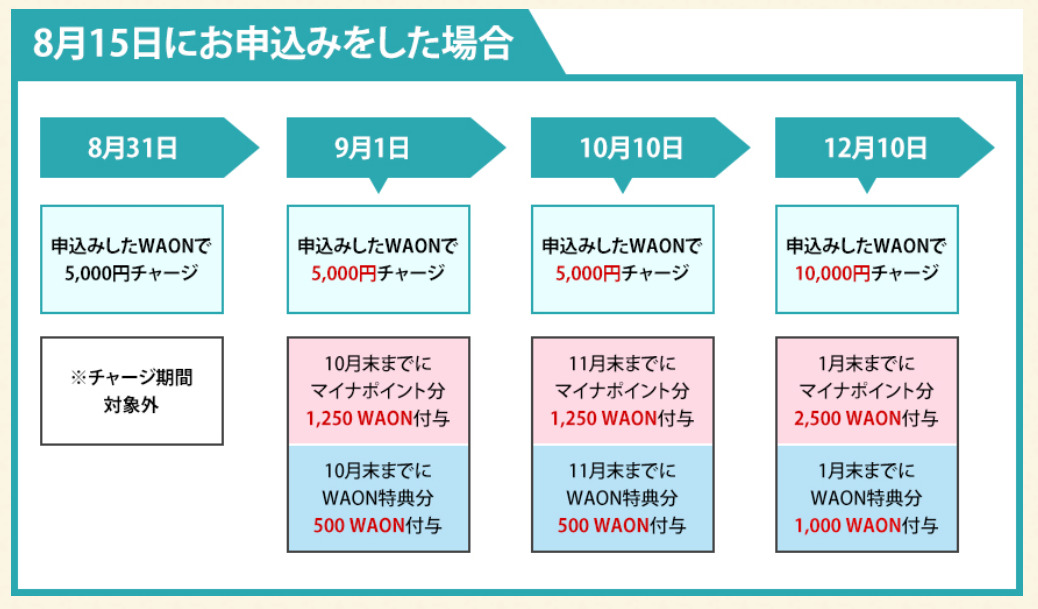 8月15日にお申込みをした場合

8月31日

申込みしたWAONで 5,000円チャージ

※チャージ期間 対象外

9月1日

申込みしたWAONで 5,000円チャージ

10月末までに マイナポイント分 1,250 WAON付与

10月末までに WAON特典分 500 WAON付与

10月10日

申込みしたWAONで 5,000円チャージ

11月末までに マイナポイント分 1,250 WAON付与

11月末までに WAON特典分 500 WAON付与

12月10日

申込みしたWAONで 10,000円チャージ

1月末までに マイナポイント分 2,500 WAON付与

1月末までに WAON特典分 1,000 WAON付与